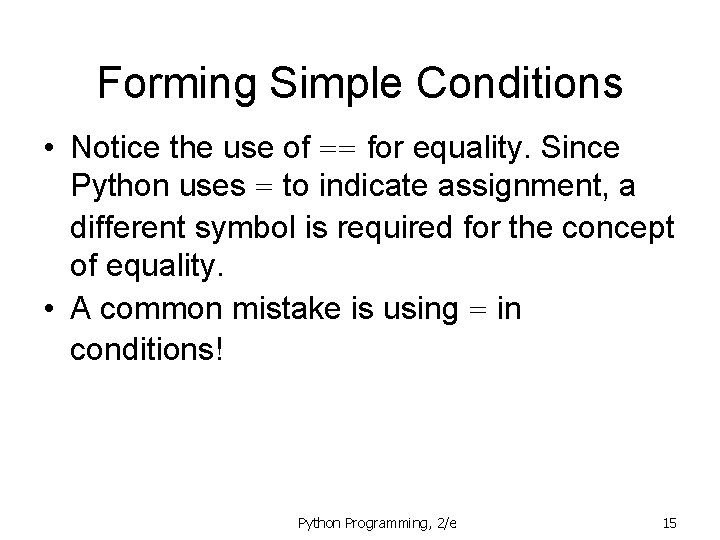 Forming Simple Conditions

• Notice the use of == for equality. Since Python uses = to indicate assignment, a different symbol is required for the concept of equality.

• A common mistake is using = in conditions!

Python Programming, 2/e

15